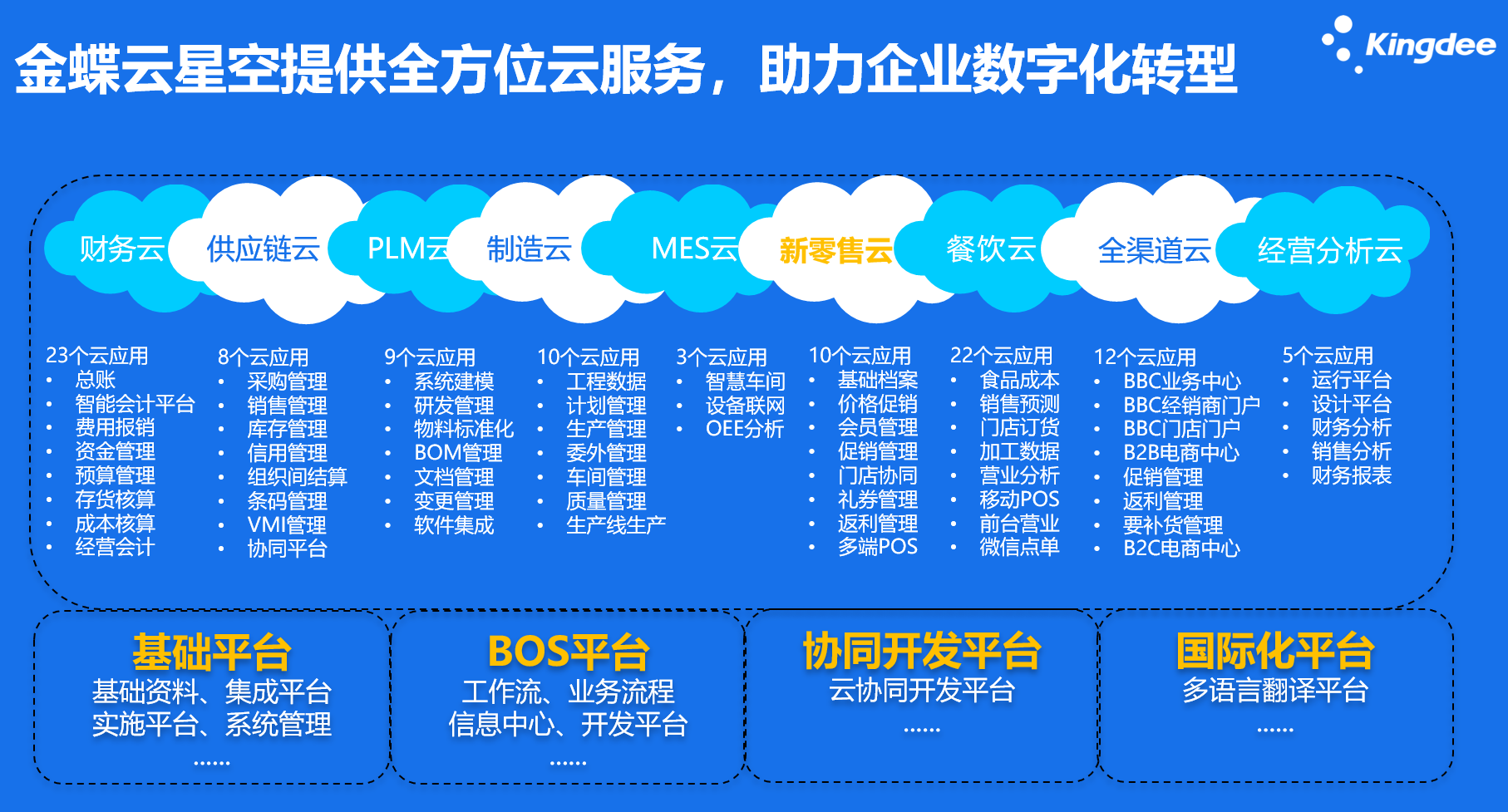 金蝶云星空提供全方位云服务，助力企业数字化转型

Kingdee

财务云 供应链云 PLM云 制造云 MES云 新零售云 餐饮云 全渠道云 经营分析云

23个云应用
• 总账
• 智能会计平台
• 费用报销
• 资金管理
• 预算管理
• 存货核算
• 成本核算
• 经营会计

8个云应用
• 采购管理
• 销售管理
• 库存管理
• 信用管理
• 组织间结算
• 条码管理
• VMI管理
• 协同平台

9个云应用
• 系统建模
• 研发管理
• 物料标准化
• BOM管理
• 文档管理
• 变更管理
• 软件集成

10个云应用
• 工程数据
• 计划管理
• 生产管理
• 委外管理
• 车间管理
• 质量管理
• 生产线生产

3个云应用
• 智慧车间
• 设备联网
• OEE分析

10个云应用
• 基础档案
• 价格促销
• 会员管理
• 促销管理
• 门店协同
• 礼券管理
• 返利管理
• 多端POS

22个云应用
• 食品成本
• 销售预测
• 门店订货
• 加工数据
• 营业分析
• 移动POS
• 前台营业
• 微信点单

12个云应用
• BBC业务中心
• BBC经销商门户
• BBC门店门户
• B2B电商中心
• 促销管理
• 返利管理
• 要补货管理
• B2C电商中心

5个云应用
• 运行平台
• 设计平台
• 财务分析
• 销售分析
• 财务报表

基础平台
基础资料、集成平台
实施平台、系统管理
……

BOS平台
工作流、业务流程
信息中心、开发平台
……

协同开发平台
云协同开发平台
……

国际化平台
多语言翻译平台
……